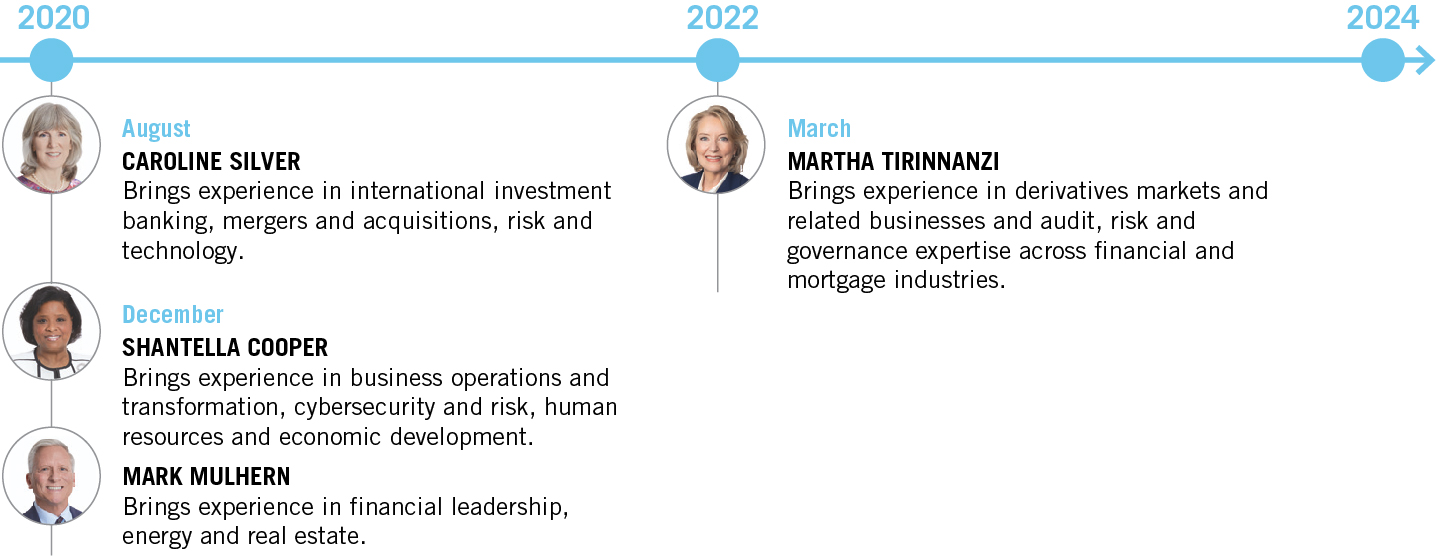 2020

2022

2024

August
CAROLINE SILVER
Brings experience in international investment banking, mergers and acquisitions, risk and technology.

December
SHANTELLA COOPER
Brings experience in business operations and transformation, cybersecurity and risk, human resources and economic development.

MARK MULHERN
Brings experience in financial leadership, energy and real estate.

March
MARTHA TIRINNANZI
Brings experience in derivatives markets and related businesses and audit, risk and governance expertise across financial and mortgage industries.